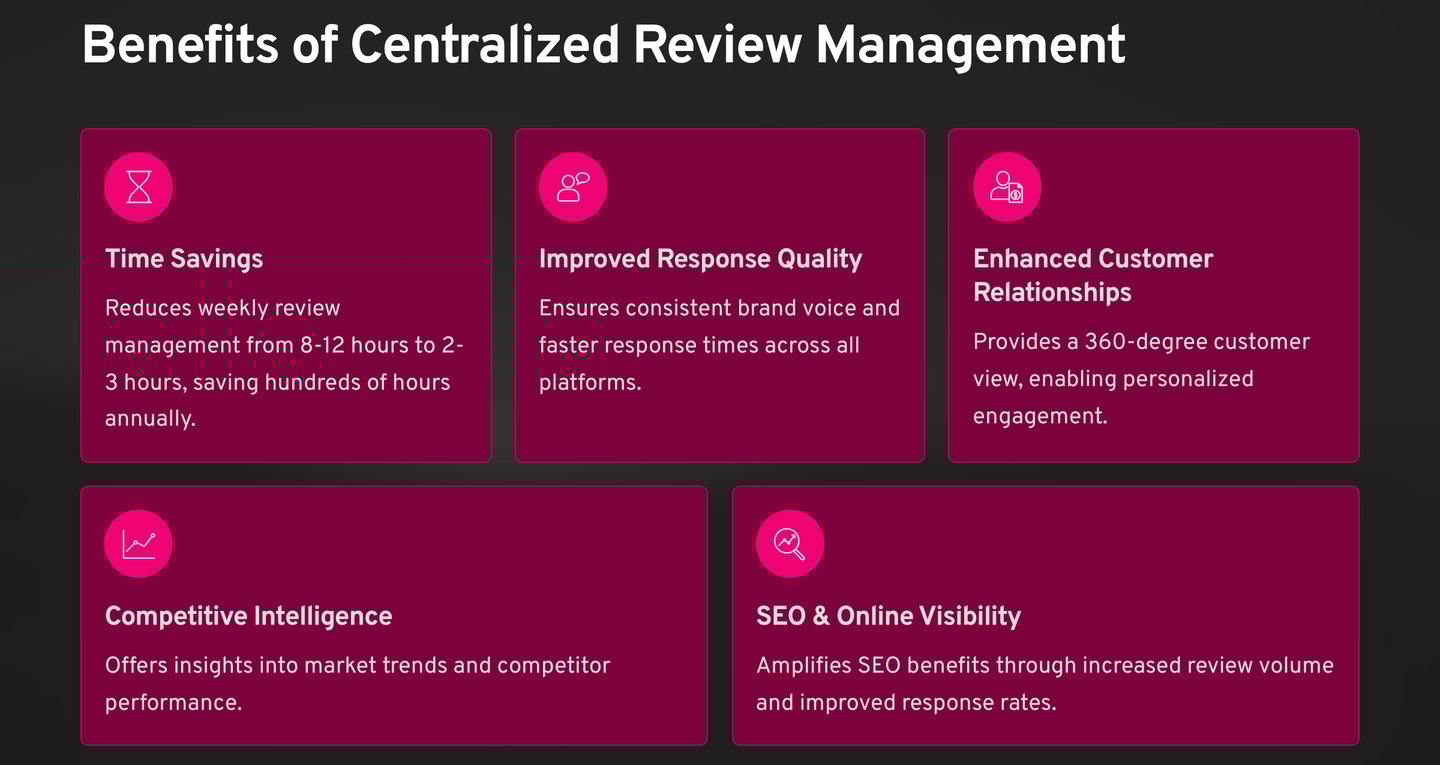 Benefits of Centralized Review Management

Time Savings

Reduces weekly review management from 8-12 hours to 2-3 hours, saving hundreds of hours annually.

Improved Response Quality

Ensures consistent brand voice and faster response times across all platforms.

Enhanced Customer Relationships

Provides a 360-degree customer view, enabling personalized engagement.

Competitive Intelligence

Offers insights into market trends and competitor performance.

SEO & Online Visibility

Amplifies SEO benefits through increased review volume and improved response rates.